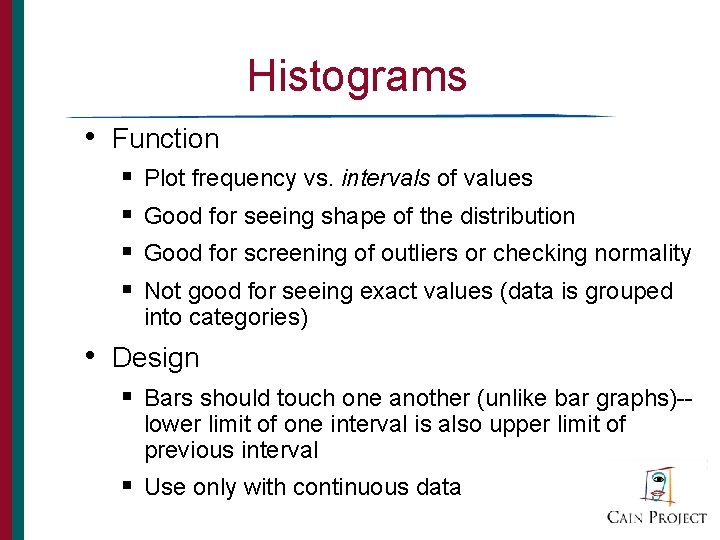 Histograms

• Function

▪ Plot frequency vs. intervals of values

▪ Good for seeing shape of the distribution

▪ Good for screening of outliers or checking normality

▪ Not good for seeing exact values (data is grouped into categories)

• Design

▪ Bars should touch one another (unlike bar graphs)-- lower limit of one interval is also upper limit of previous interval

▪ Use only with continuous data

CAIN PROJECT